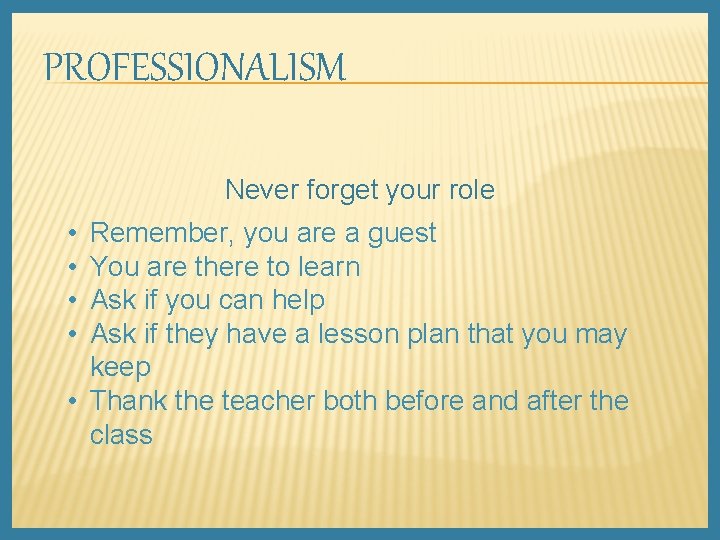 PROFESSIONALISM

Never forget your role

• Remember, you are a guest
• You are there to learn
• Ask if you can help
• Ask if they have a lesson plan that you may keep
• Thank the teacher both before and after the class